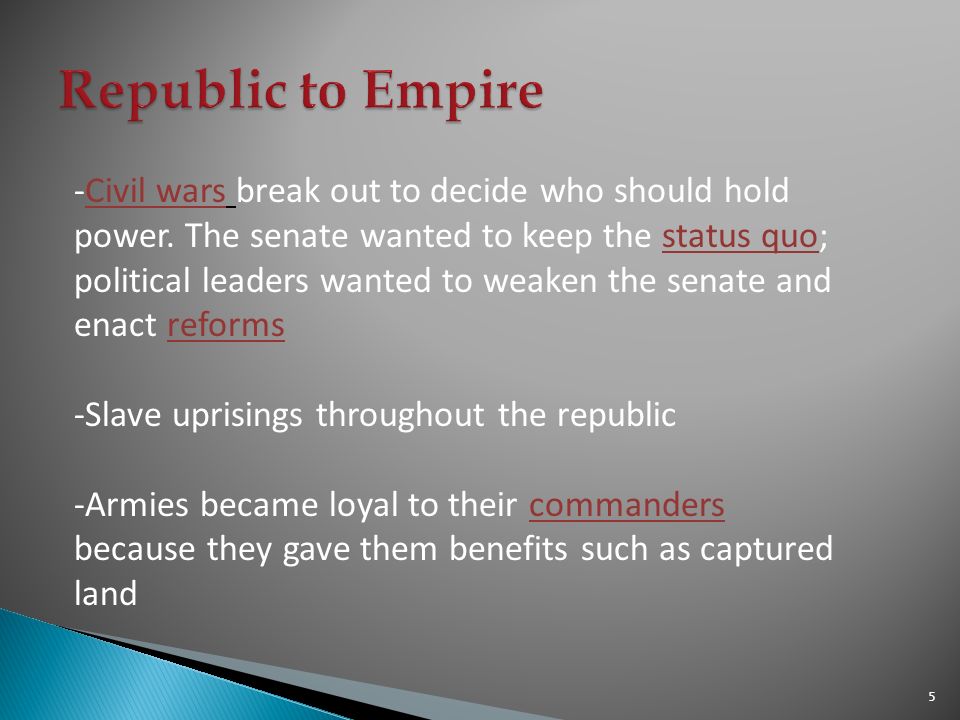 Republic to Empire

-Civil wars break out to decide who should hold power. The senate wanted to keep the status quo; political leaders wanted to weaken the senate and enact reforms

-Slave uprisings throughout the republic

-Armies became loyal to their commanders because they gave them benefits such as captured land

5